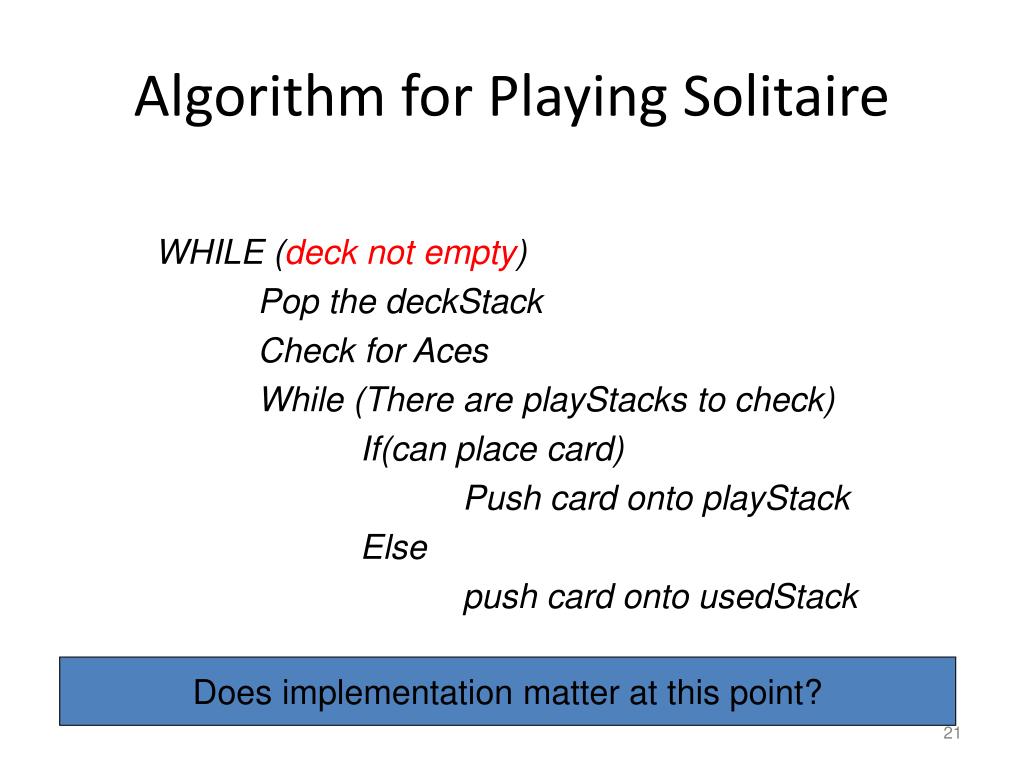 Algorithm for Playing Solitaire

WHILE (deck not empty)
Pop the deckStack
Check for Aces
While (There are playStacks to check)
If(can place card)
Push card onto playStack
Else
push card onto usedStack

Does implementation matter at this point?

21